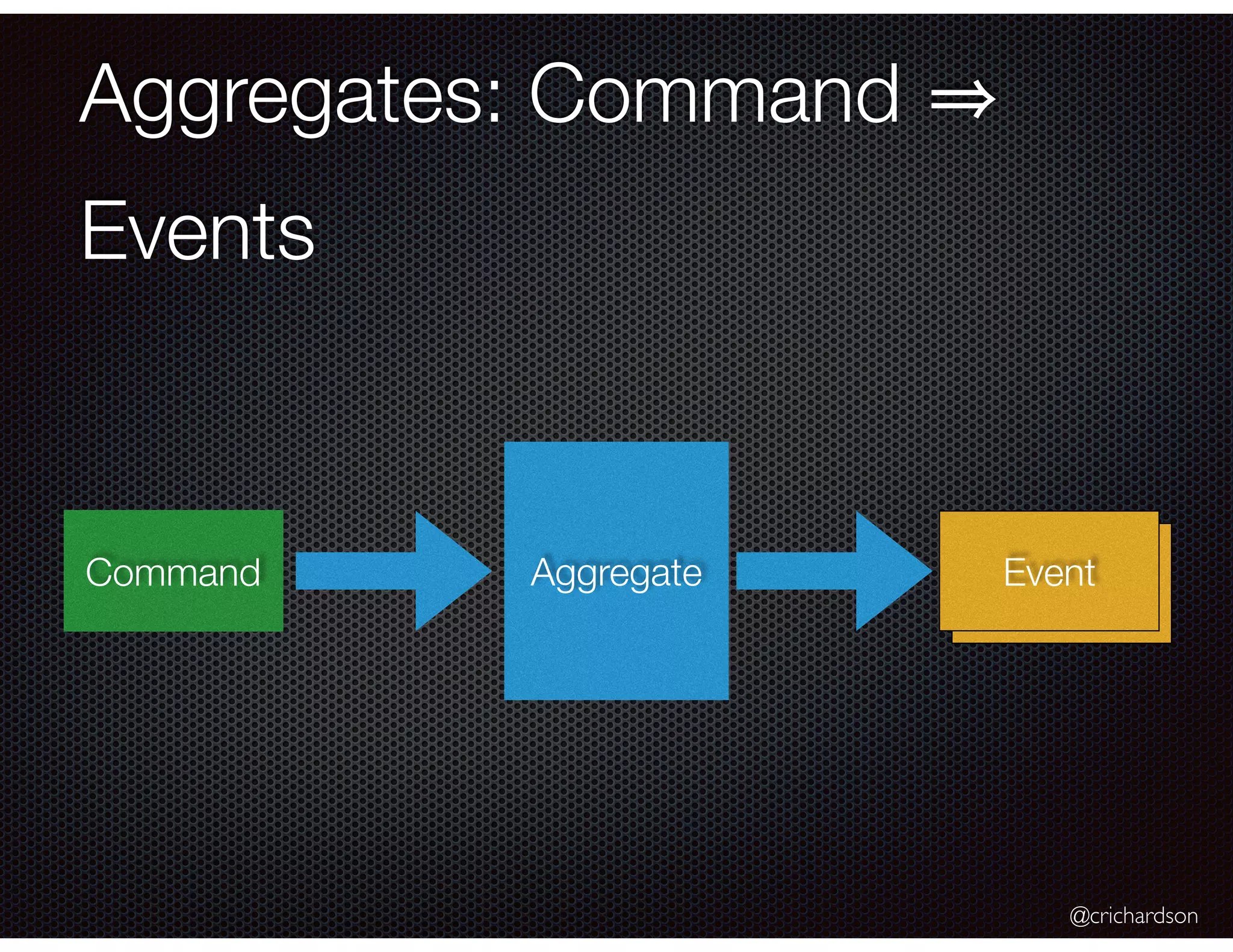 Aggregates: Command ⇒ Events

Command

Aggregate

Event

@crichardson